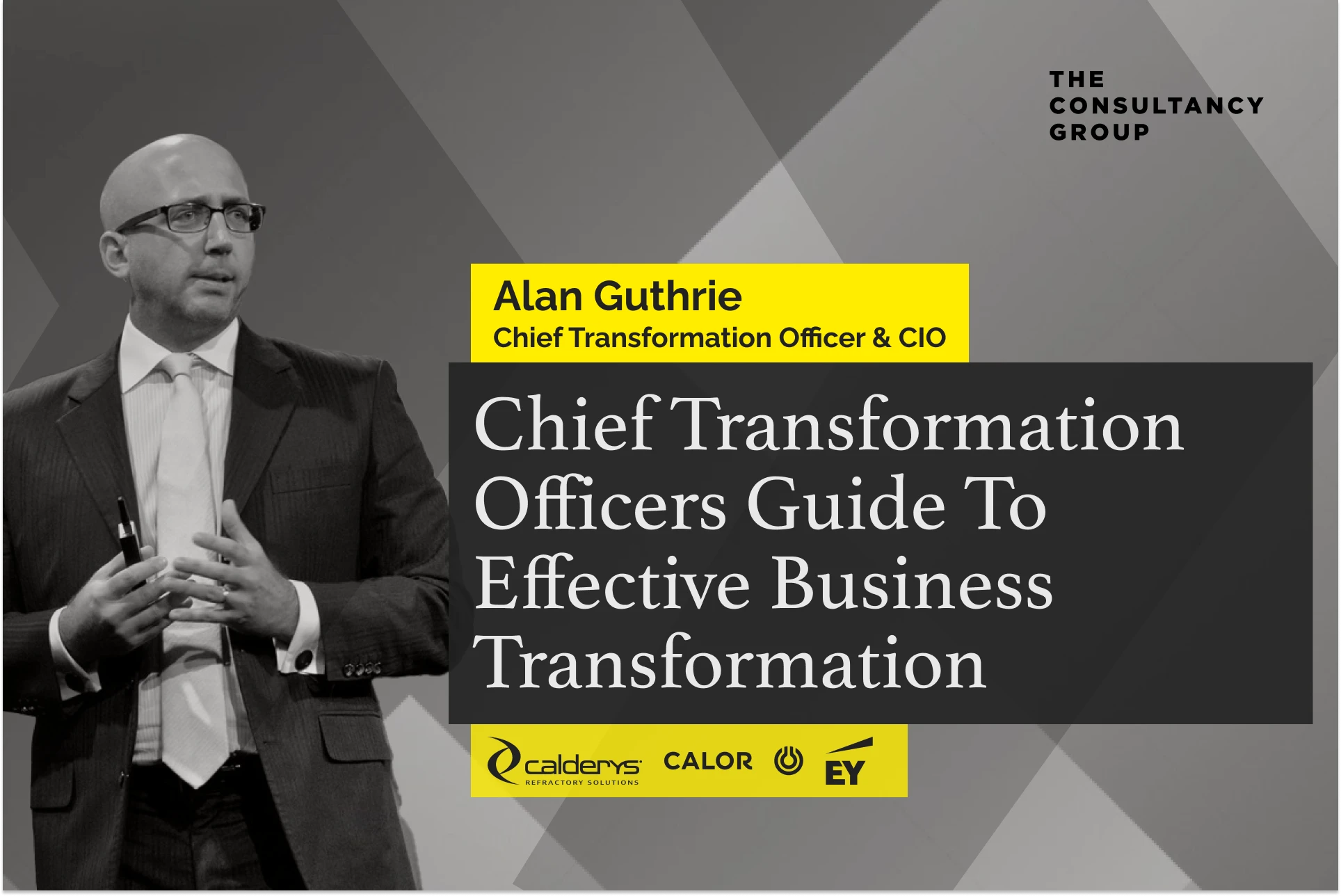 THE CONSULTANCY GROUP

Alan Guthrie
Chief Transformation Officer & CIO

Chief Transformation Officers Guide To Effective Business Transformation

calderys REFRACTORY SOLUTIONS CALOR EY